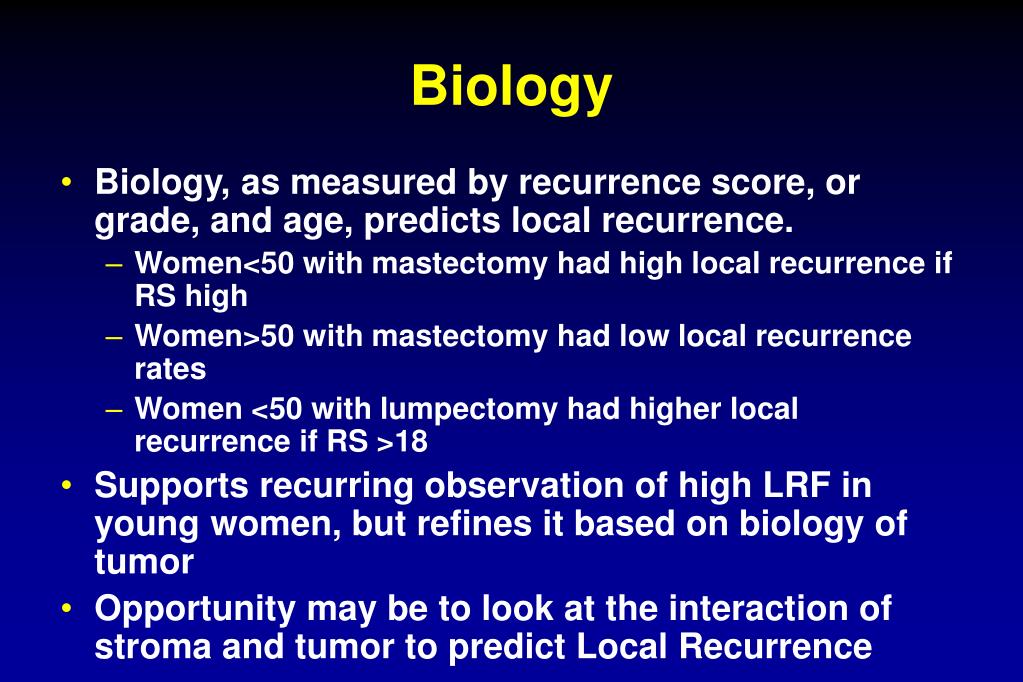 Biology

• Biology, as measured by recurrence score, or grade, and age, predicts local recurrence.
– Women<50 with mastectomy had high local recurrence if RS high
– Women>50 with mastectomy had low local recurrence rates
– Women <50 with lumpectomy had higher local recurrence if RS >18
• Supports recurring observation of high LRF in young women, but refines it based on biology of tumor
• Opportunity may be to look at the interaction of stroma and tumor to predict Local Recurrence